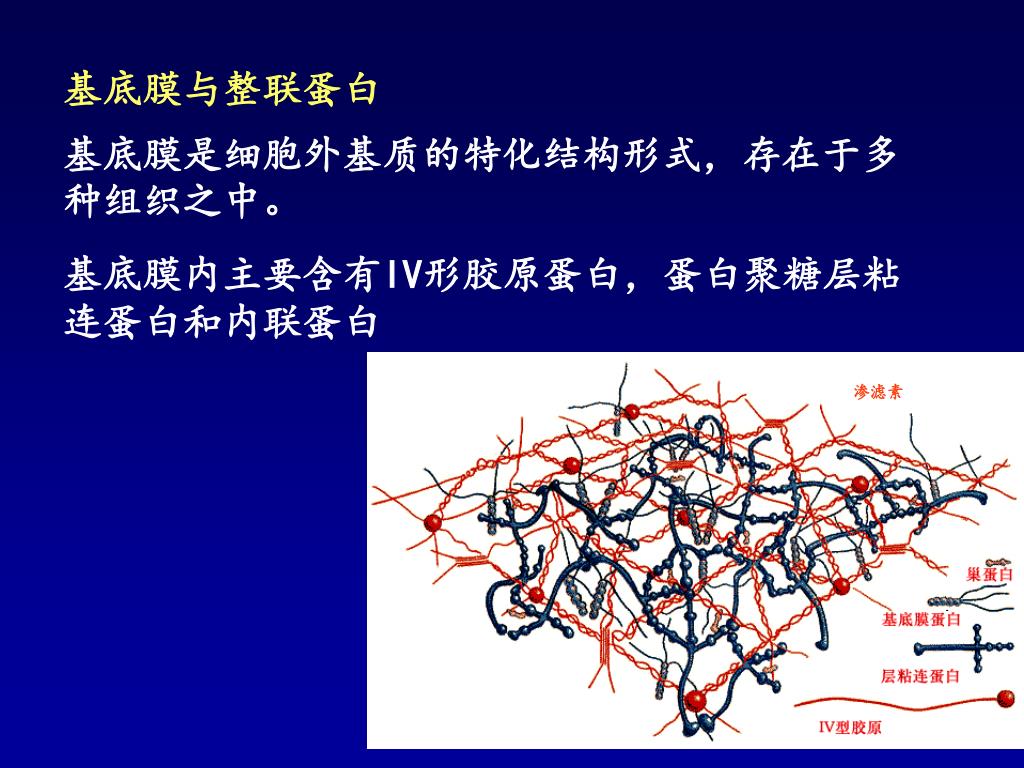 基底膜与整联蛋白

基底膜是细胞外基质的特化结构形式，存在于多种组织之中。

基底膜内主要含有IV形胶原蛋白，蛋白聚糖层粘连蛋白和内联蛋白

渗滤素

巢蛋白

基底膜蛋白

层粘连蛋白

IV型胶原